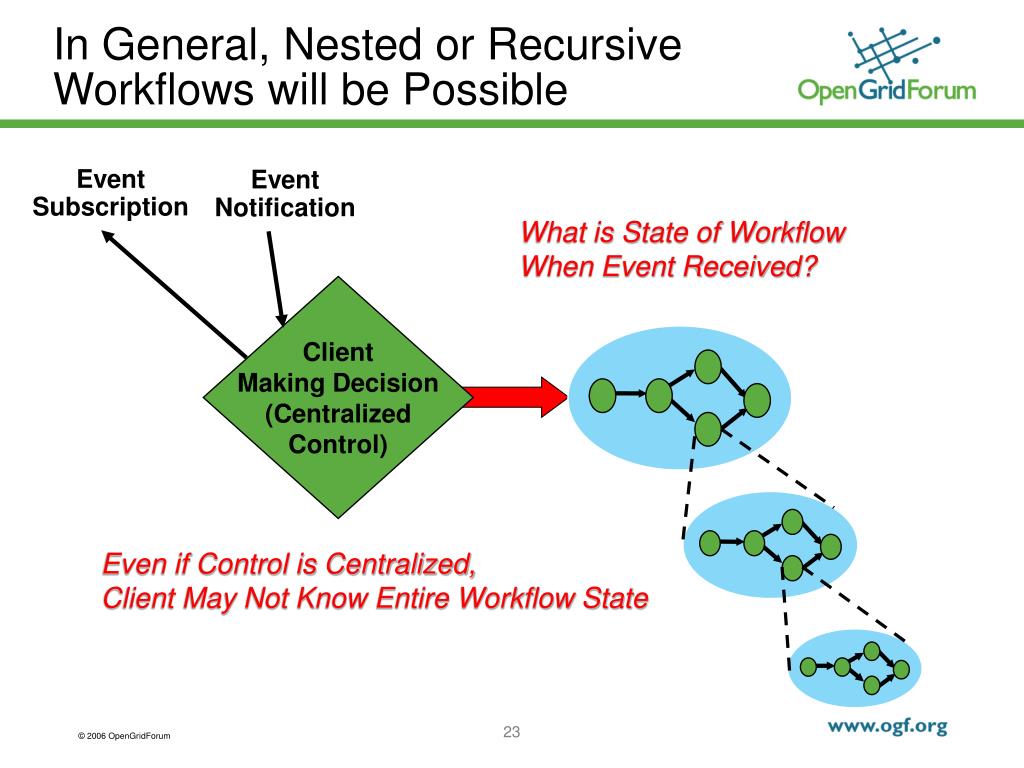 In General, Nested or Recursive Workflows will be Possible

OpenGridForum

Event Subscription

Event Notification

What is State of Workflow When Event Received?

Client Making Decision (Centralized Control)

Even if Control is Centralized, Client May Not Know Entire Workflow State

© 2006 OpenGridForum

23

www.ogf.org